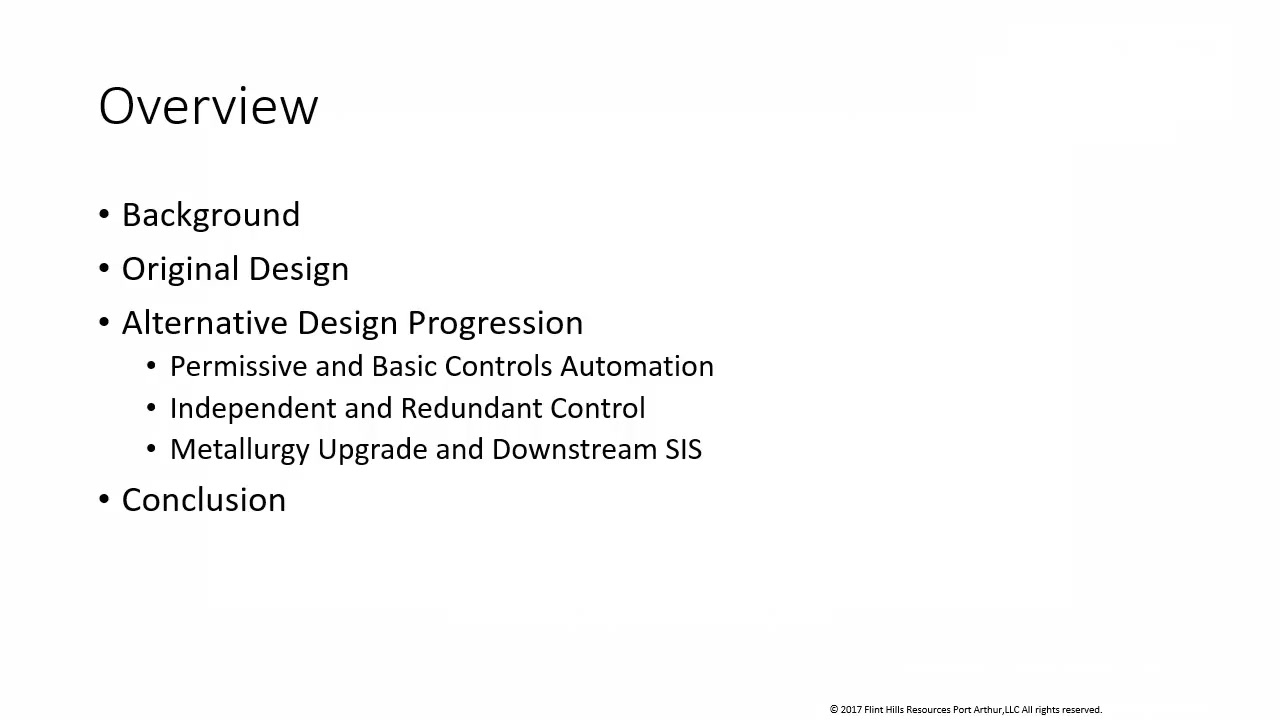 Overview

• Background
• Original Design
• Alternative Design Progression
  • Permissive and Basic Controls Automation
  • Independent and Redundant Control
  • Metallurgy Upgrade and Downstream SIS
• Conclusion

© 2017 Flint Hills Resources Port Arthur,LLC All rights reserved.